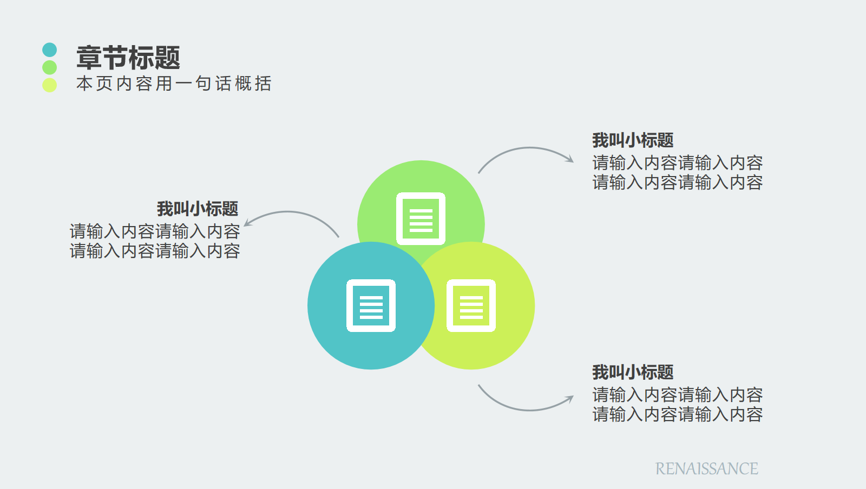 章节标题
本页内容用一句话概括

我叫小标题
请输入内容请输入内容
请输入内容请输入内容

我叫小标题
请输入内容请输入内容
请输入内容请输入内容

我叫小标题
请输入内容请输入内容
请输入内容请输入内容

RENAISSANCE